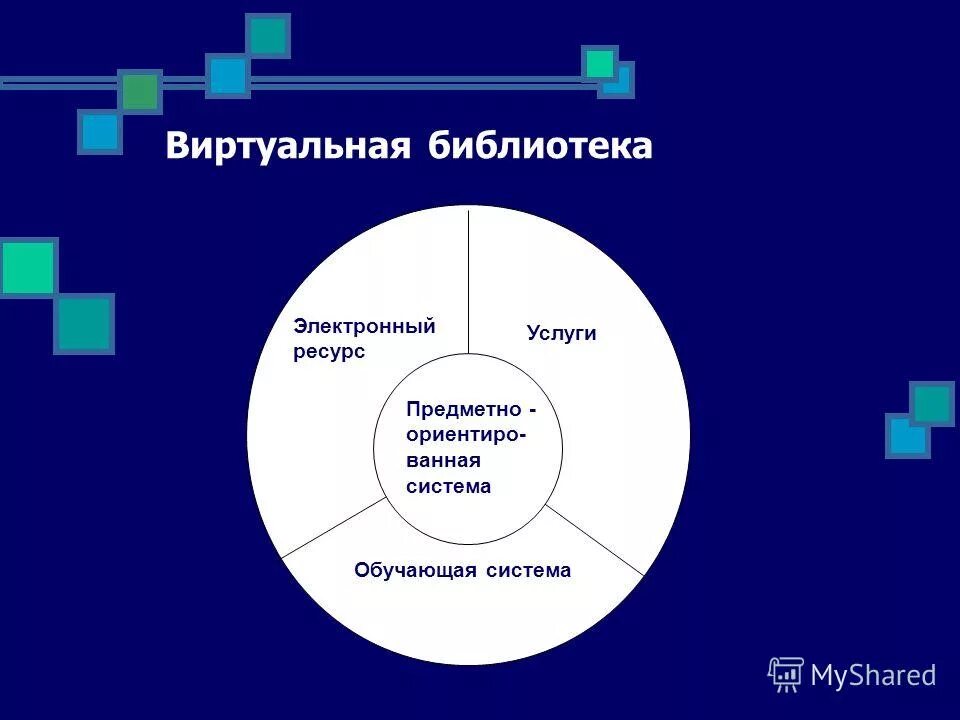 Виртуальная библиотека

Электронный ресурс

Услуги

Предметно - ориентированная система

Обучающая система

MyShared